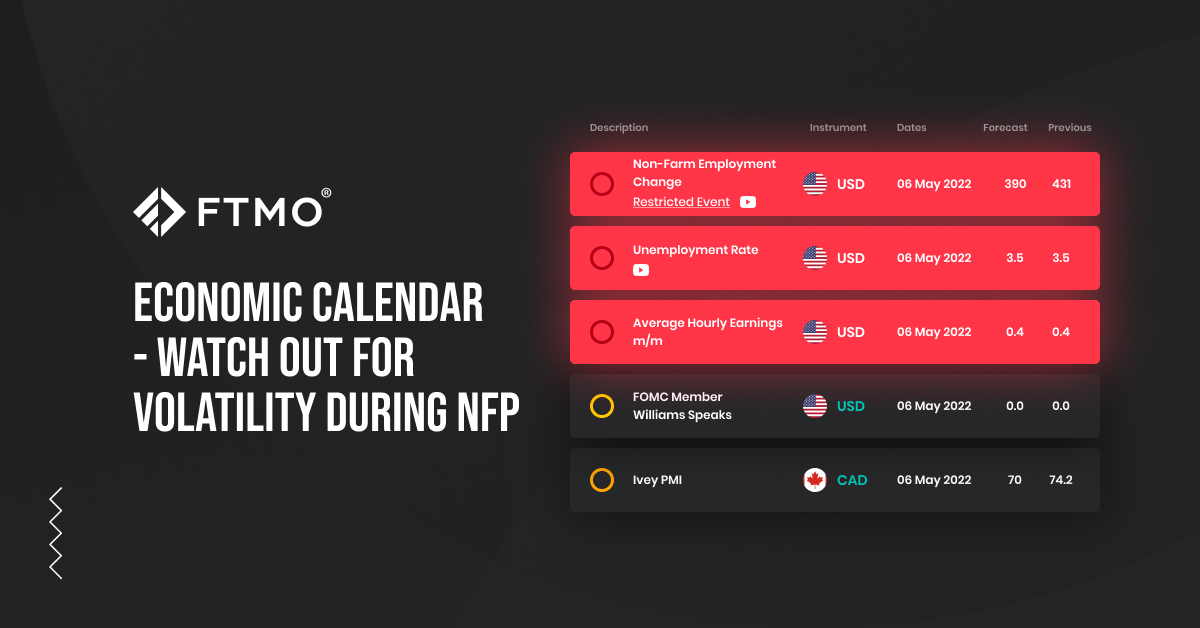 FTMO®

ECONOMIC CALENDAR - WATCH OUT FOR VOLATILITY DURING NFP

| Description | Instrument | Dates | Forecast | Previous |
|---|---|---|---|---|
| Non-Farm Employment Change Restricted Event | USD | 06 May 2022 | 390 | 431 |
| Unemployment Rate | USD | 06 May 2022 | 3.5 | 3.5 |
| Average Hourly Earnings m/m | USD | 06 May 2022 | 0.4 | 0.4 |
| FOMC Member Williams Speaks | USD | 06 May 2022 | 0.0 | 0.0 |
| Ivey PMI | CAD | 06 May 2022 | 70 | 74.2 |